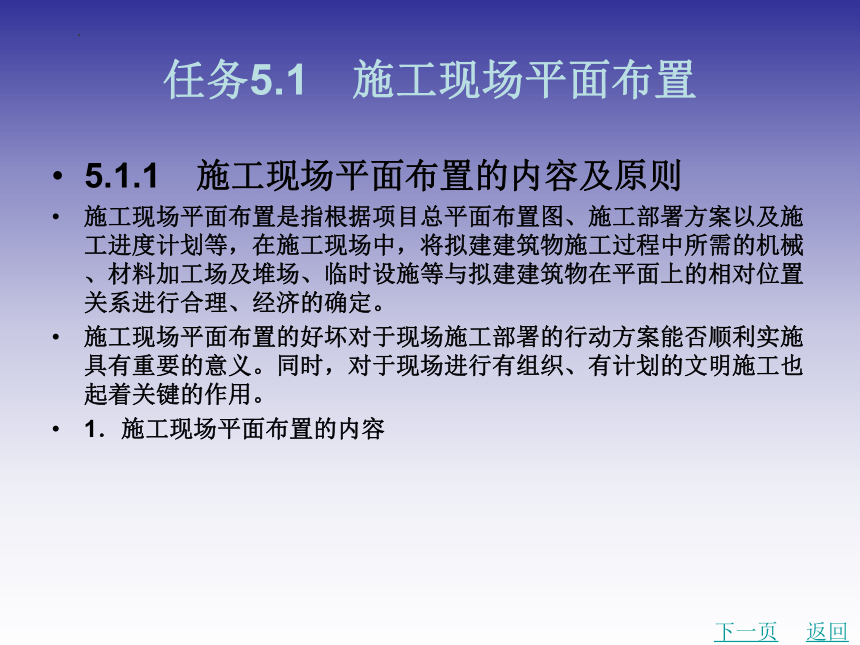 任务5.1　施工现场平面布置

• 5.1.1　施工现场平面布置的内容及原则

• 施工现场平面布置是指根据项目总平面布置图、施工部署方案以及施工进度计划等，在施工现场中，将拟建建筑物施工过程中所需的机械、材料加工场及堆场、临时设施等与拟建建筑物在平面上的相对位置关系进行合理、经济的确定。

• 施工现场平面布置的好坏对于现场施工部署的行动方案能否顺利实施具有重要的意义。同时，对于现场进行有组织、有计划的文明施工也起着关键的作用。

• 1．施工现场平面布置的内容

下一页　返回